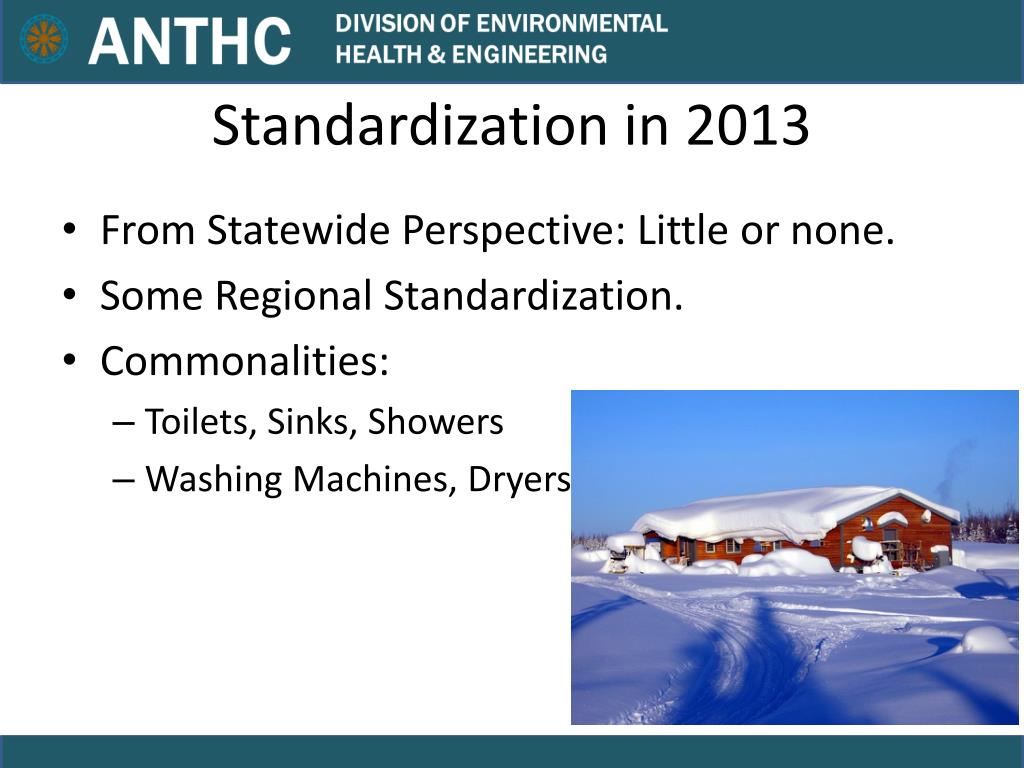 ANTHC DIVISION OF ENVIRONMENTAL HEALTH & ENGINEERING

Standardization in 2013

• From Statewide Perspective: Little or none.
• Some Regional Standardization.
• Commonalities:
– Toilets, Sinks, Showers
– Washing Machines, Dryers